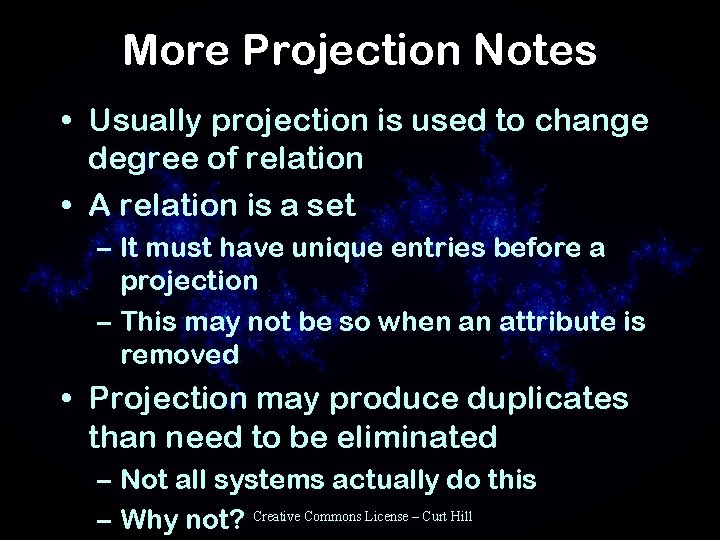 More Projection Notes

• Usually projection is used to change degree of relation

• A relation is a set
– It must have unique entries before a projection
– This may not be so when an attribute is removed

• Projection may produce duplicates than need to be eliminated
– Not all systems actually do this
– Why not?

Creative Commons License – Curt Hill